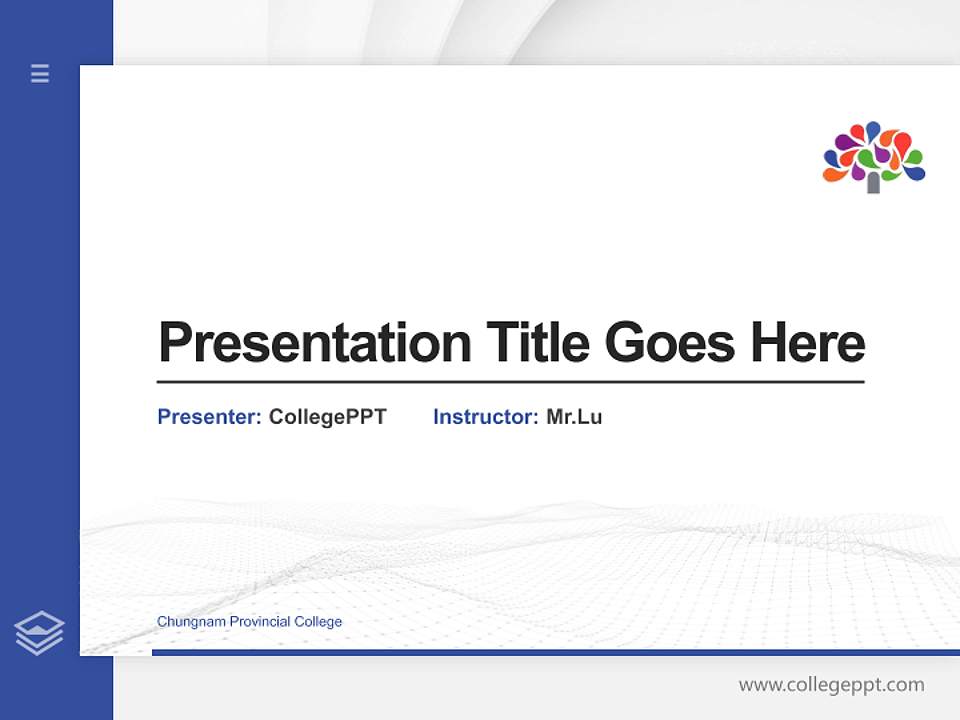 Presentation Title Goes Here

Presenter: CollegePPT Instructor: Mr.Lu

Chungnam Provincial College

www.collegeppt.com